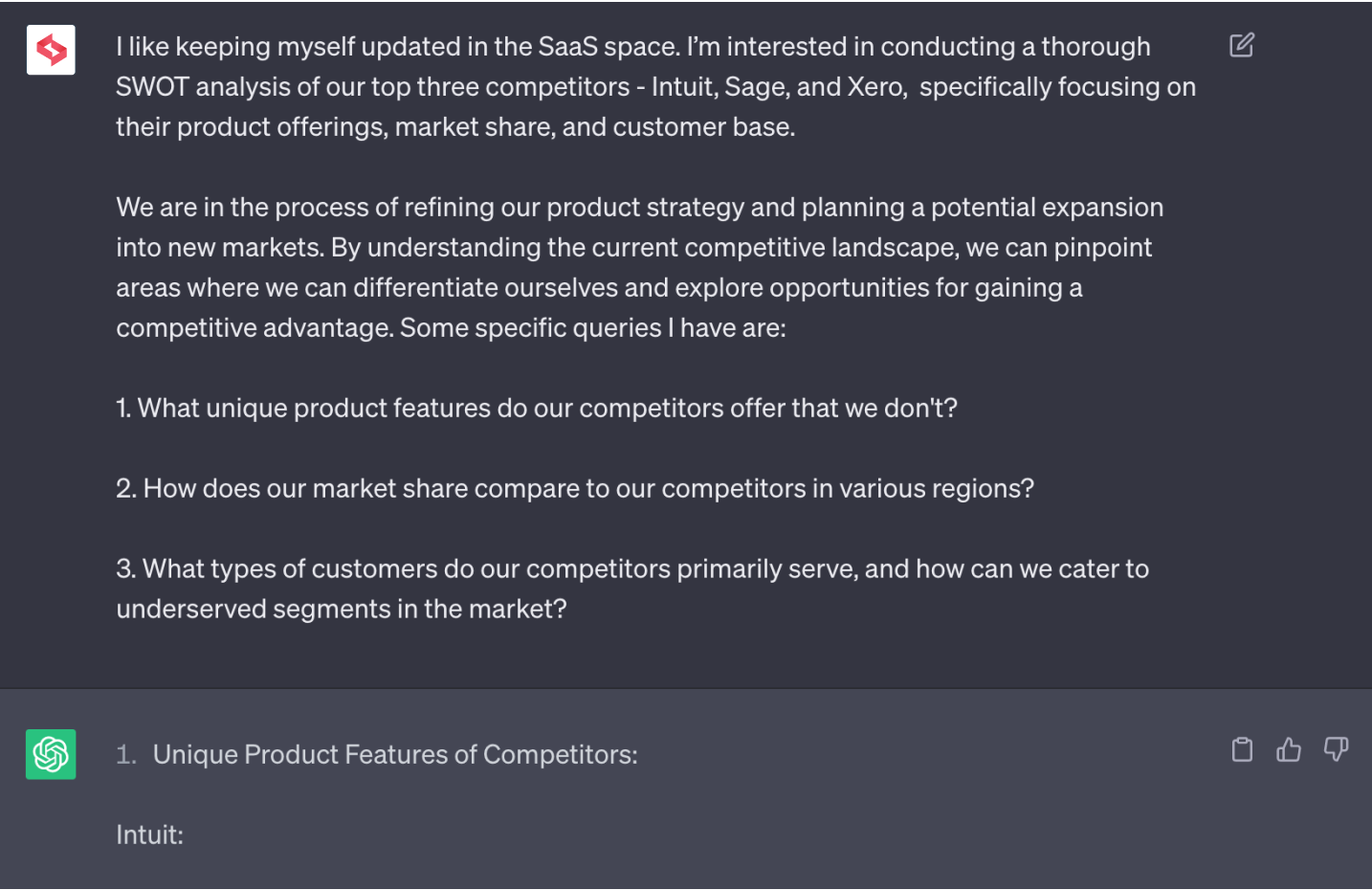 I like keeping myself updated in the SaaS space. I'm interested in conducting a thorough SWOT analysis of our top three competitors - Intuit, Sage, and Xero, specifically focusing on their product offerings, market share, and customer base.

We are in the process of refining our product strategy and planning a potential expansion into new markets. By understanding the current competitive landscape, we can pinpoint areas where we can differentiate ourselves and explore opportunities for gaining a competitive advantage. Some specific queries I have are:

1. What unique product features do our competitors offer that we don't?

2. How does our market share compare to our competitors in various regions?

3. What types of customers do our competitors primarily serve, and how can we cater to underserved segments in the market?

1. Unique Product Features of Competitors:

Intuit: